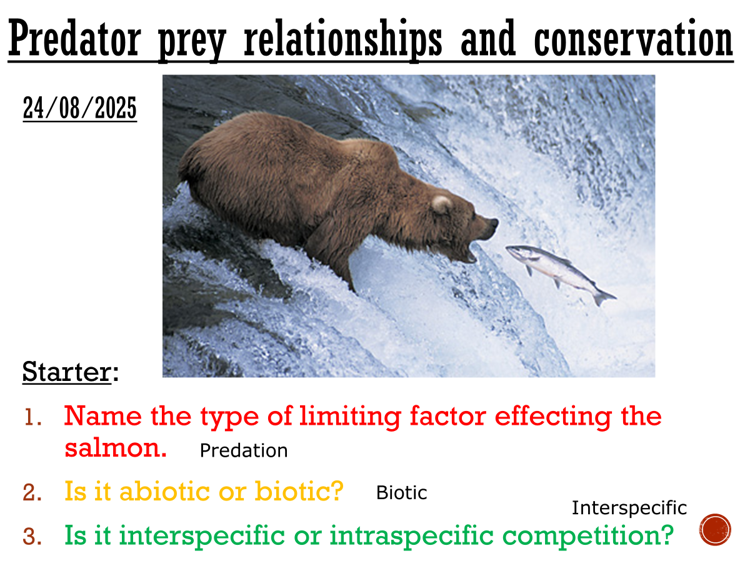 Predator prey relationships and conservation

24/08/2025

Starter:

1. Name the type of limiting factor effecting the salmon. Predation

2. Is it abiotic or biotic? Biotic

Interspecific

3. Is it interspecific or intraspecific competition?